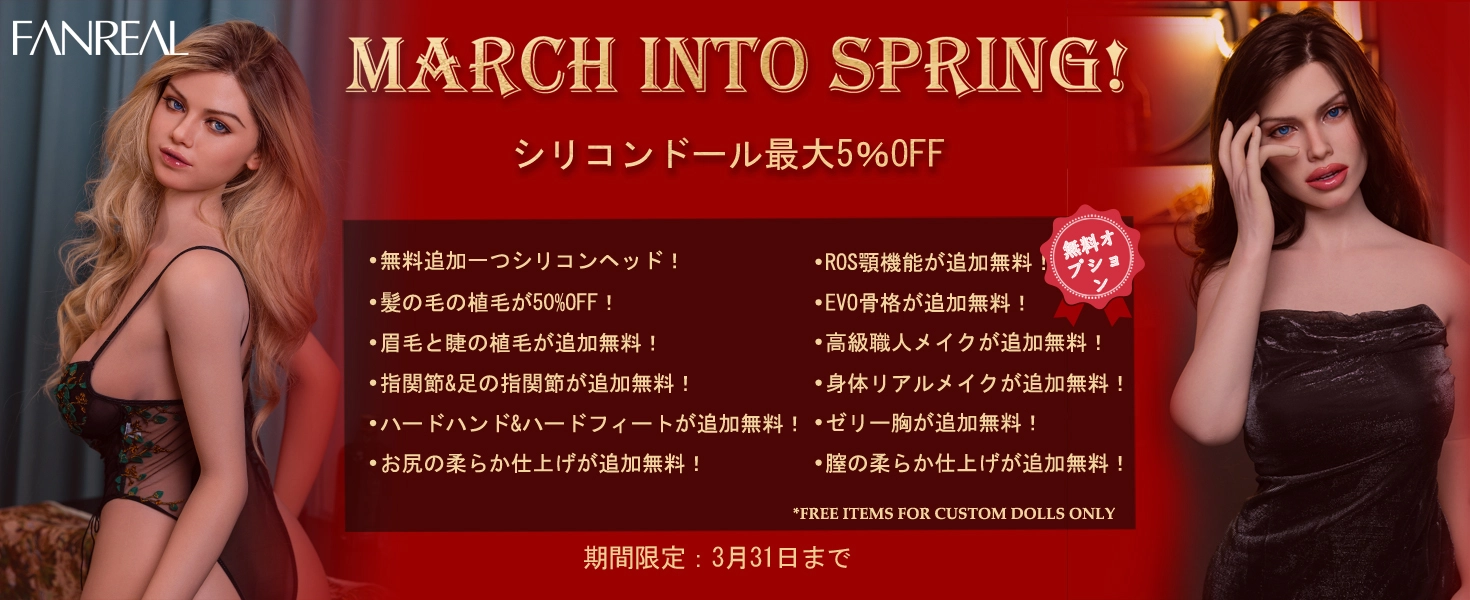 FANREAL

MARCH INTO SPRING!

シリコンドール最大5%OFF

•無料追加一つシリコンヘッド！
•髪の毛の植毛が50%OFF！
•眉毛と睫の植毛が追加無料！
•指関節&足の指関節が追加無料！
•ハードハンド&ハードフィートが追加無料！
•お尻の柔らか仕上げが追加無料！

•ROS顎機能が追加無料！
•EVO骨格が追加無料！
•高級職人メイクが追加無料！
•身体リアルメイクが追加無料！
•ゼリー胸が追加無料！
•膣の柔らか仕上げが追加無料！

無料オプション

*FREE ITEMS FOR CUSTOM DOLLS ONLY

期間限定：3月31日まで